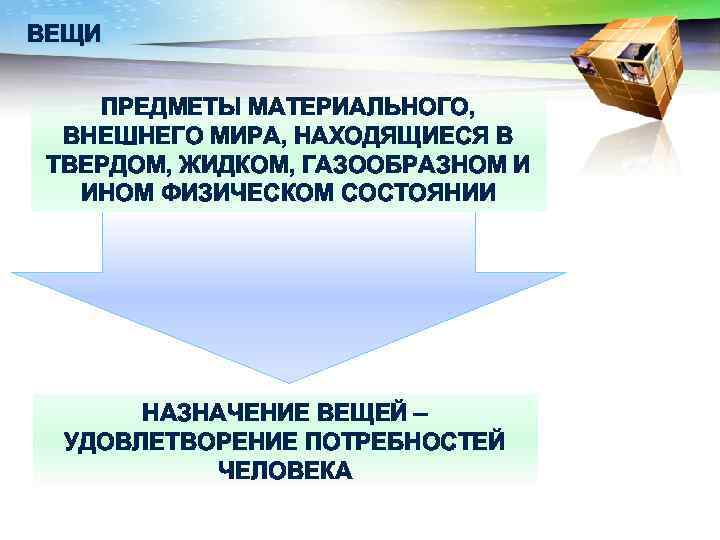 ВЕЩИ

ПРЕДМЕТЫ МАТЕРИАЛЬНОГО, ВНЕШНЕГО МИРА, НАХОДЯЩИЕСЯ В ТВЕРДОМ, ЖИДКОМ, ГАЗООБРАЗНОМ И ИНОМ ФИЗИЧЕСКОМ СОСТОЯНИИ

НАЗНАЧЕНИЕ ВЕЩЕЙ – УДОВЛЕТВОРЕНИЕ ПОТРЕБНОСТЕЙ ЧЕЛОВЕКА